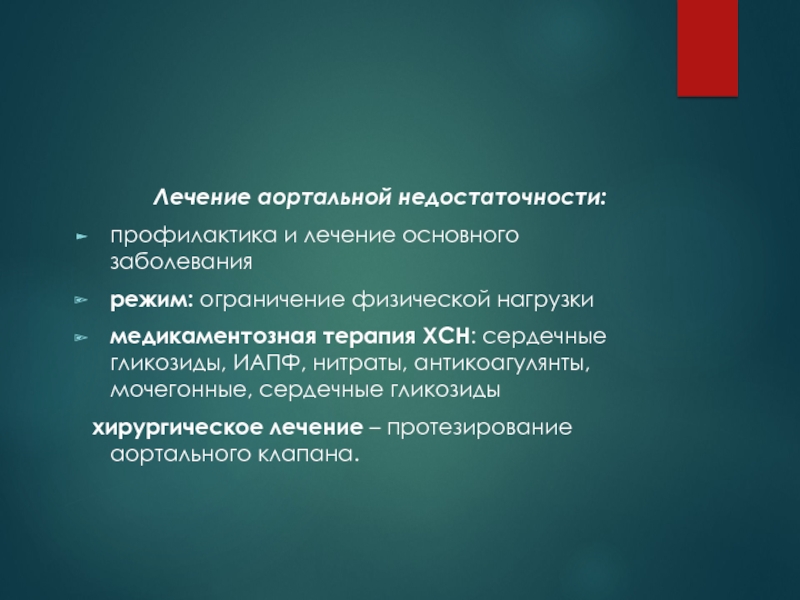 Лечение аортальной недостаточности:

профилактика и лечение основного заболевания

режим: ограничение физической нагрузки

медикаментозная терапия ХСН: сердечные гликозиды, ИАПФ, нитраты, антикоагулянты, мочегонные, сердечные гликозиды

хирургическое лечение – протезирование аортального клапана.